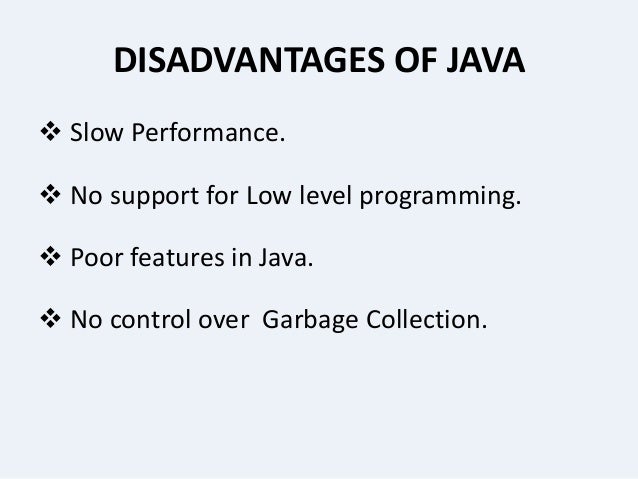 DISADVANTAGES OF JAVA

❖ Slow Performance.

❖ No support for Low level programming.

❖ Poor features in Java.

❖ No control over Garbage Collection.